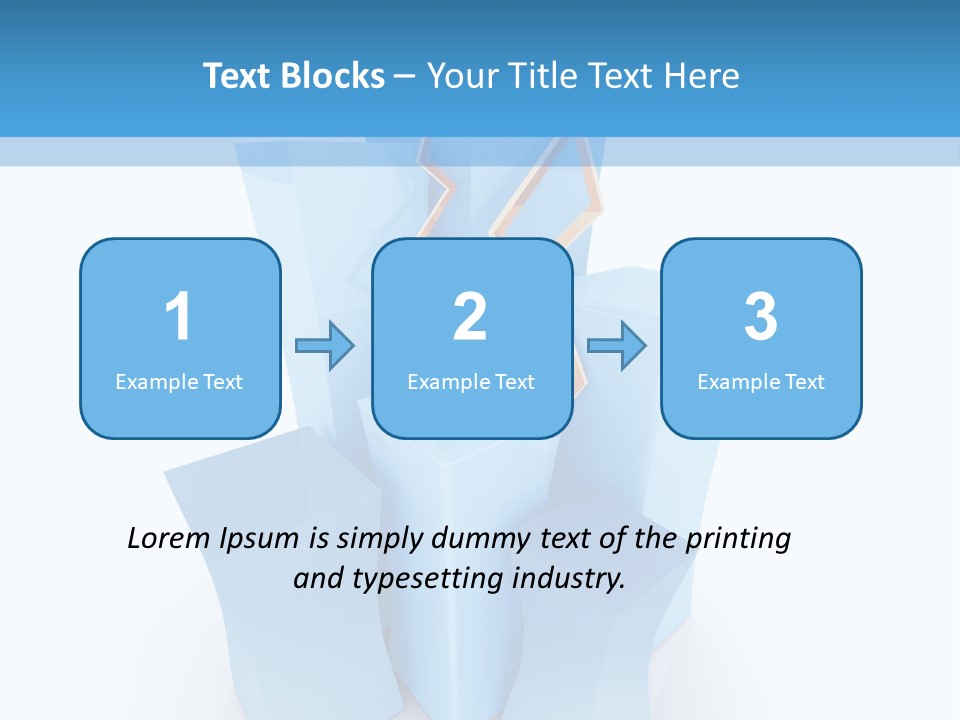 Text Blocks – Your Title Text Here

1
Example Text

2
Example Text

3
Example Text

Lorem Ipsum is simply dummy text of the printing and typesetting industry.